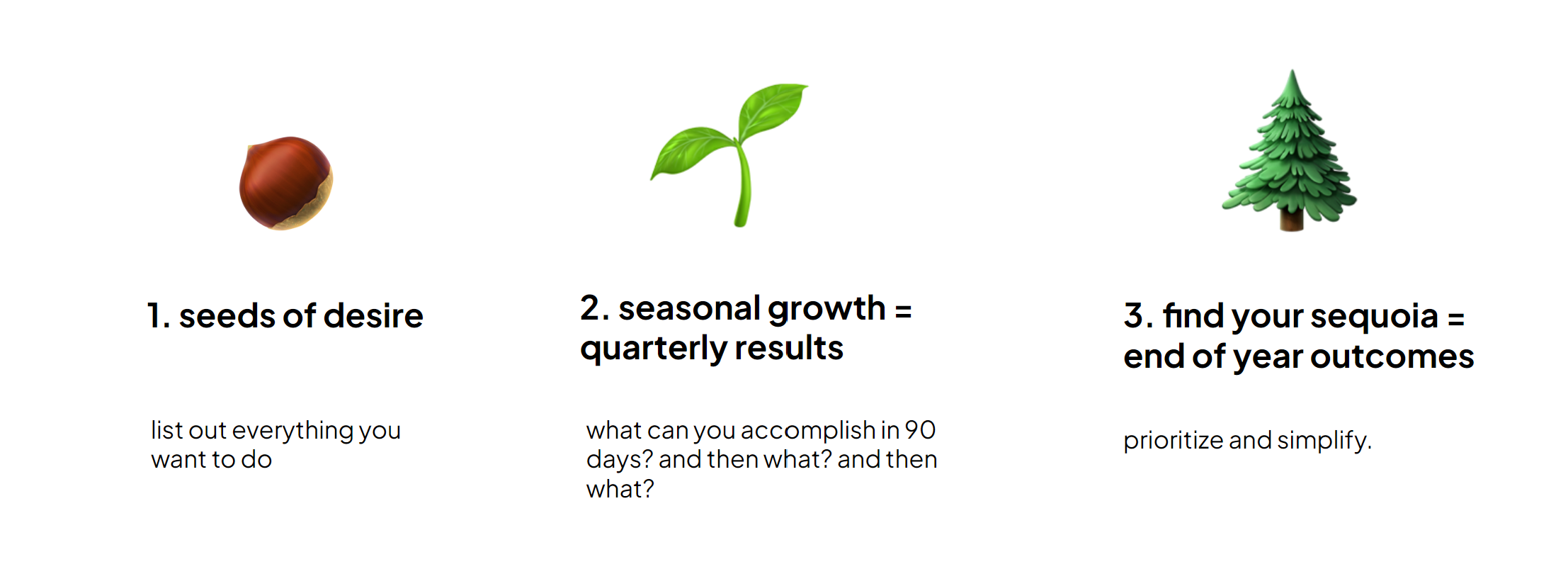 1. seeds of desire

list out everything you want to do

2. seasonal growth = quarterly results

what can you accomplish in 90 days? and then what? and then what?

3. find your sequoia = end of year outcomes

prioritize and simplify.